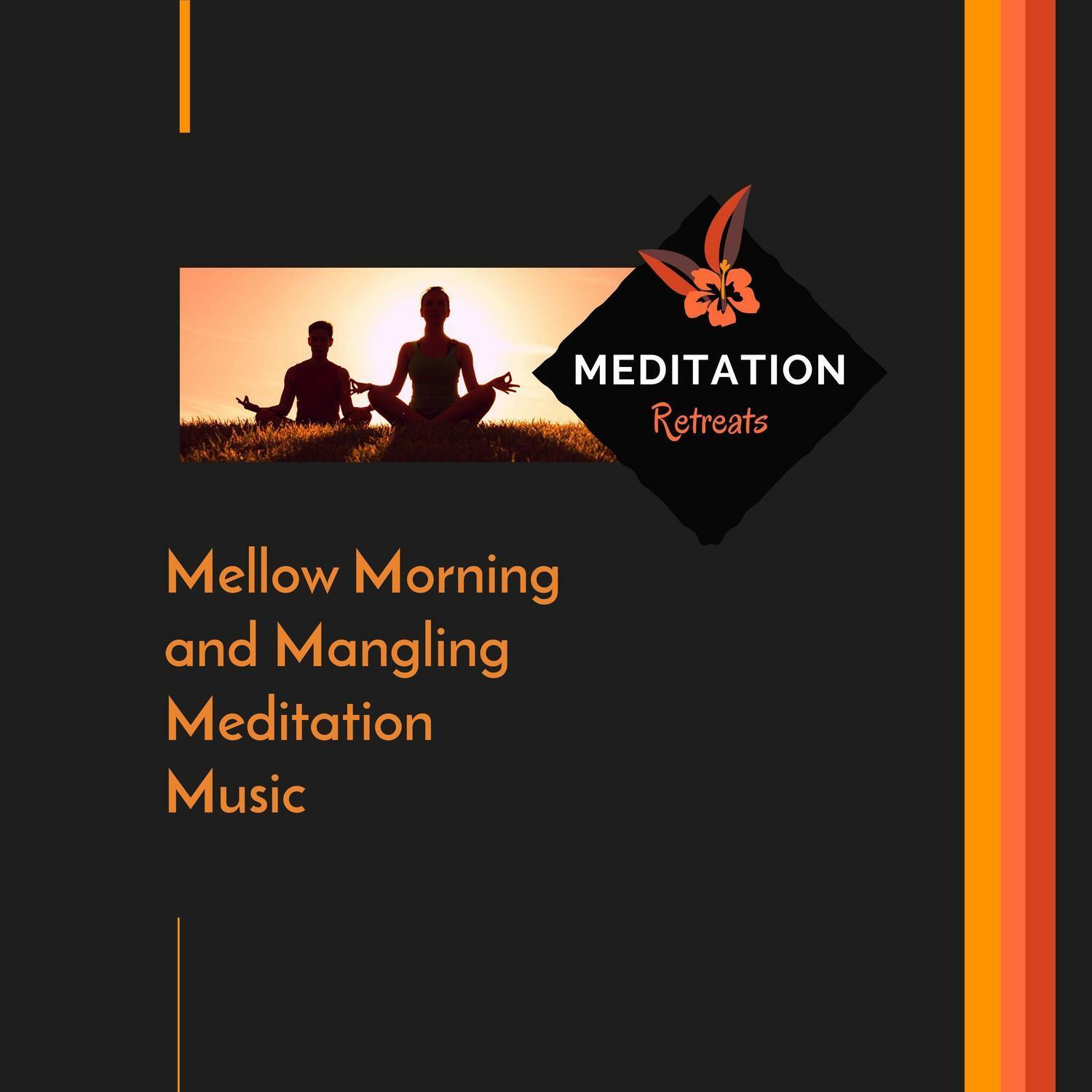 MEDITATION
Retreats

Mellow Morning and Mangling Meditation Music